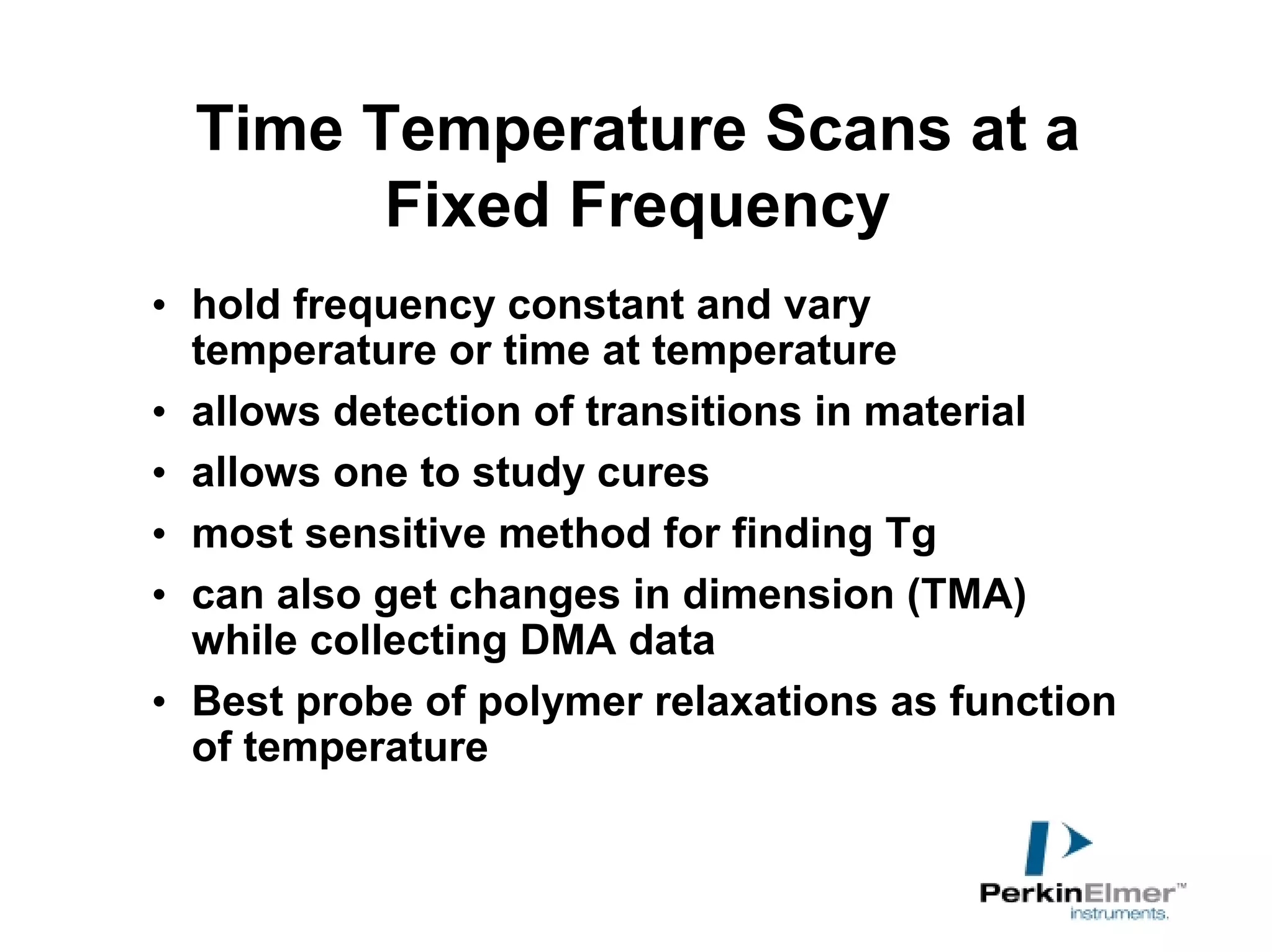 Time Temperature Scans at a Fixed Frequency

• hold frequency constant and vary temperature or time at temperature
• allows detection of transitions in material
• allows one to study cures
• most sensitive method for finding Tg
• can also get changes in dimension (TMA) while collecting DMA data
• Best probe of polymer relaxations as function of temperature

PerkinElmer™
instruments.